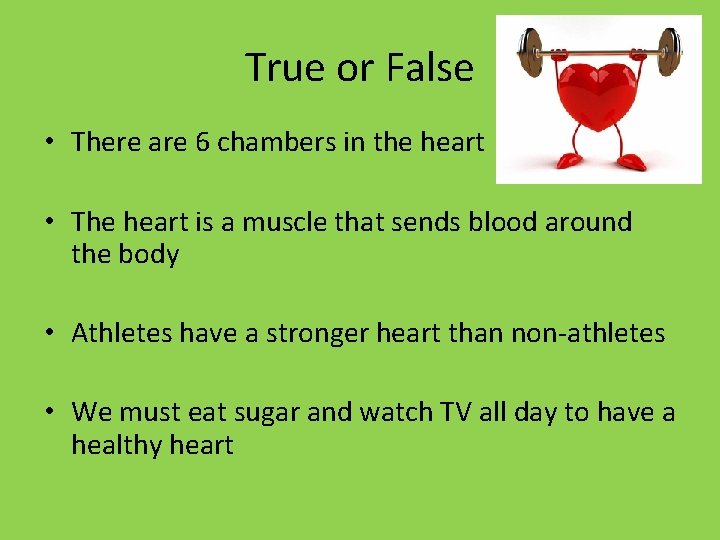 True or False

• There are 6 chambers in the heart

• The heart is a muscle that sends blood around the body

• Athletes have a stronger heart than non-athletes

• We must eat sugar and watch TV all day to have a healthy heart